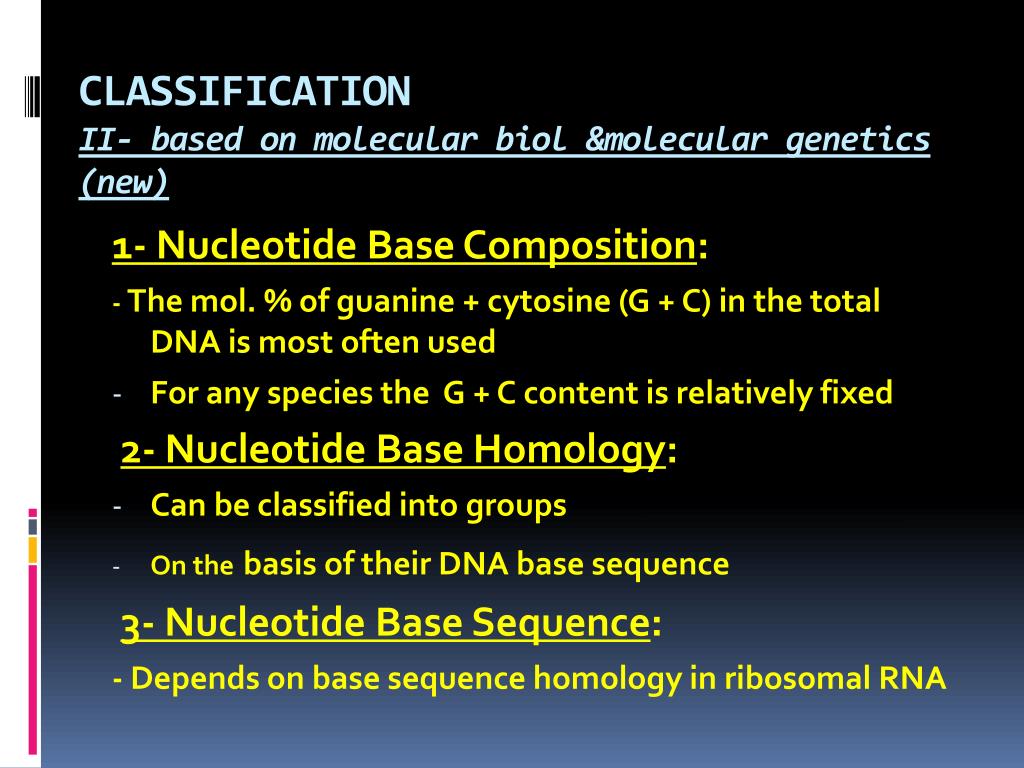 CLASSIFICATION
II- based on molecular biol &molecular genetics (new)

1- Nucleotide Base Composition:

- The mol. % of guanine + cytosine (G + C) in the total DNA is most often used
- For any species the G + C content is relatively fixed

2- Nucleotide Base Homology:

- Can be classified into groups
- On the basis of their DNA base sequence

3- Nucleotide Base Sequence:

- Depends on base sequence homology in ribosomal RNA